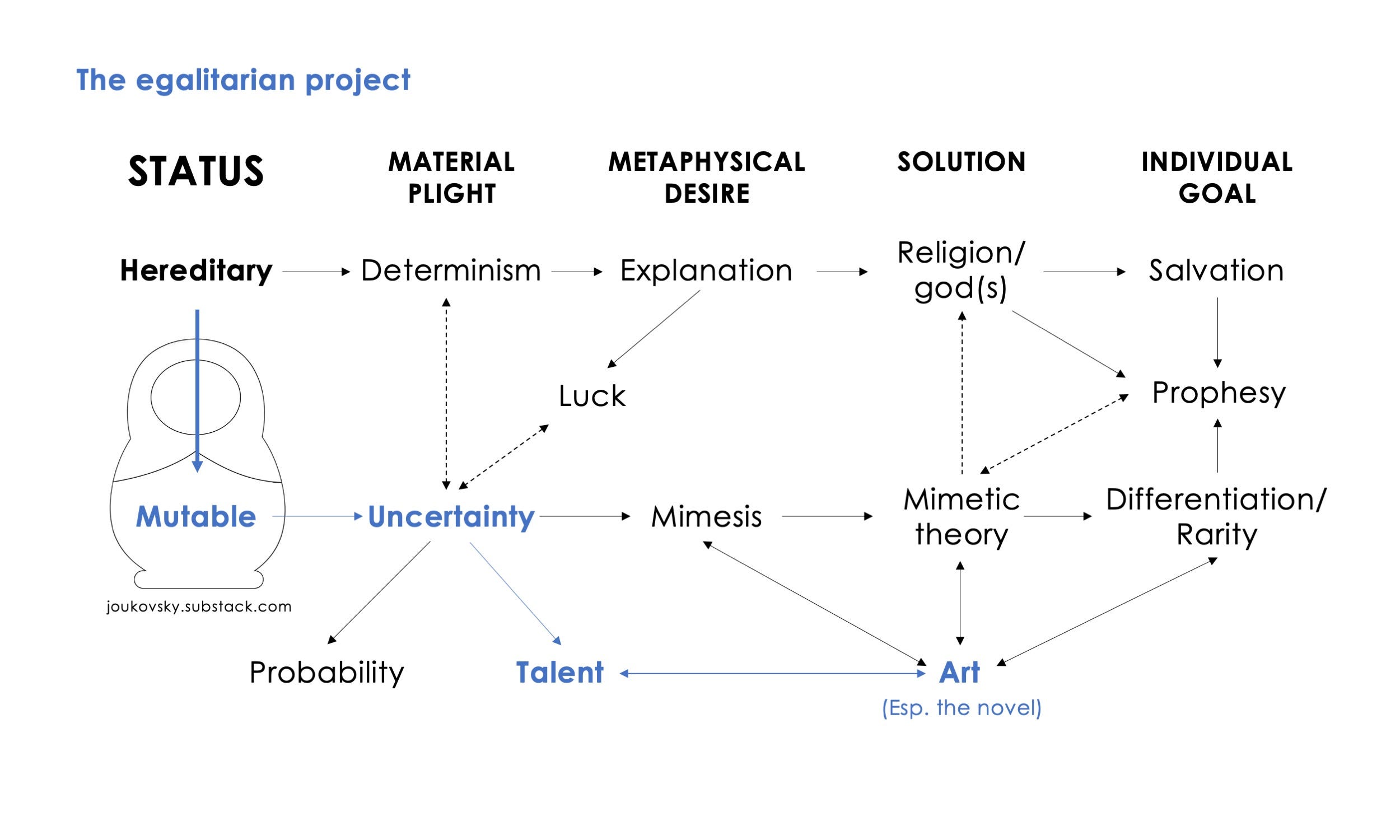 The egalitarian project

STATUS

MATERIAL PLIGHT

METAPHYSICAL DESIRE

SOLUTION

INDIVIDUAL GOAL

Hereditary

Determinism

Explanation

Religion/ god(s)

Salvation

Luck

Prophesy

Mutable

Uncertainty

Mimesis

Mimetic theory

Differentiation/ Rarity

joukovsky.substack.com

Probability

Talent

Art

(Esp. the novel)